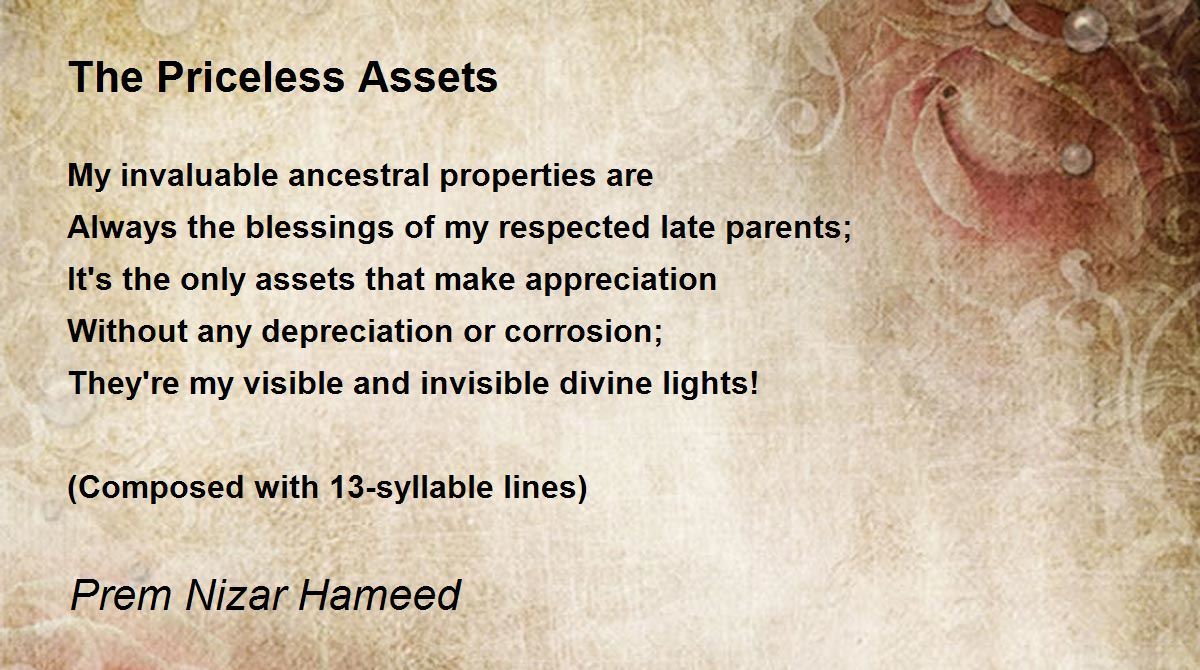 The Priceless Assets

My invaluable ancestral properties are
Always the blessings of my respected late parents;
It's the only assets that make appreciation
Without any depreciation or corrosion;
They're my visible and invisible divine lights!

(Composed with 13-syllable lines)

Prem Nizar Hameed